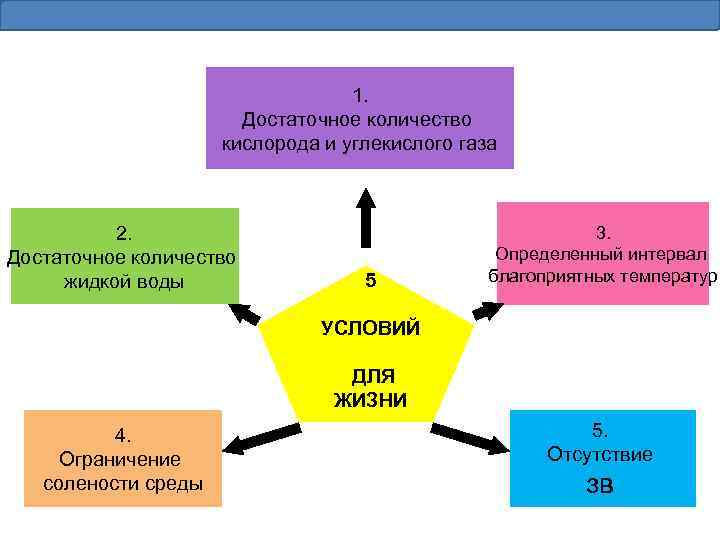 1.
Достаточное количество кислорода и углекислого газа

2.
Достаточное количество жидкой воды

3.
Определенный интервал благоприятных температур

5

УСЛОВИЙ

ДЛЯ
ЖИЗНИ

4.
Ограничение солености среды

5.
Отсутствие

ЗВ